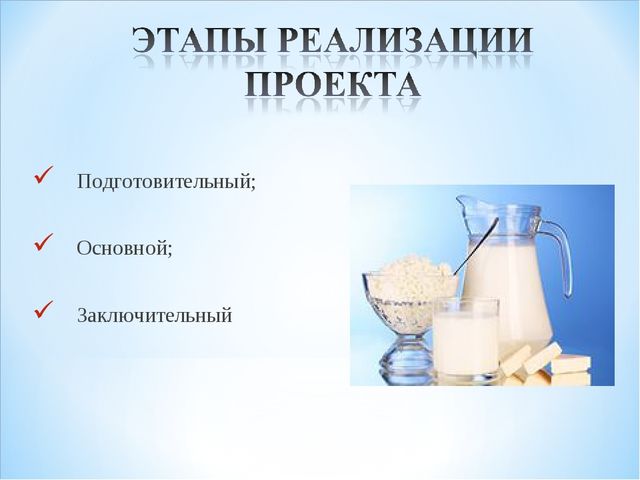 ЭТАПЫ РЕАЛИЗАЦИИ ПРОЕКТА

✓ Подготовительный;

✓ Основной;

✓ Заключительный